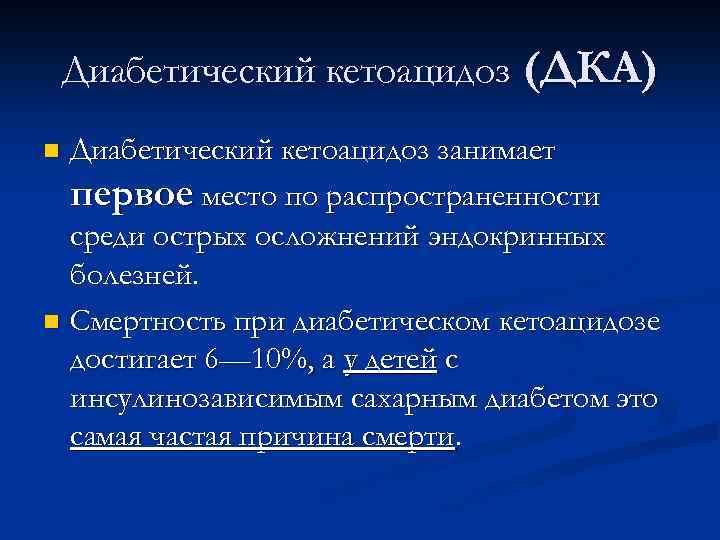 Диабетический кетоацидоз (ДКА)

Диабетический кетоацидоз занимает первое место по распространенности среди острых осложнений эндокринных болезней.

Смертность при диабетическом кетоацидозе достигает 6—10%, а у детей с инсулинозависимым сахарным диабетом это самая частая причина смерти.